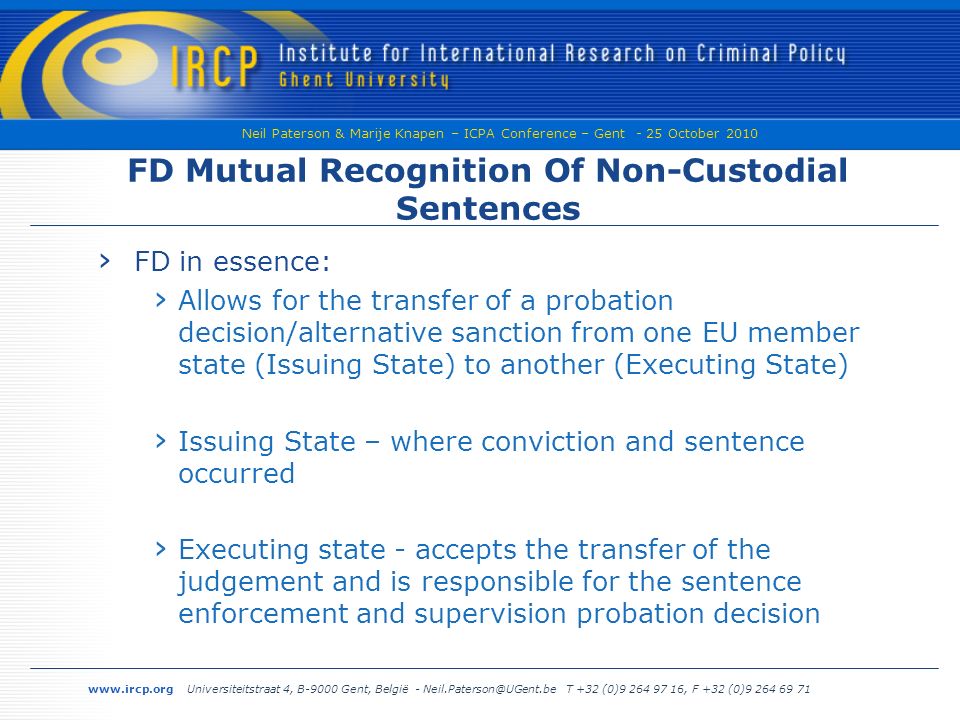 IRCP Institute for International Research on Criminal Policy
Ghent University

Neil Paterson & Marije Knapen – ICPA Conference – Gent - 25 October 2010

FD Mutual Recognition Of Non-Custodial Sentences

› FD in essence:

› Allows for the transfer of a probation decision/alternative sanction from one EU member state (Issuing State) to another (Executing State)

› Issuing State – where conviction and sentence occurred

› Executing state - accepts the transfer of the judgement and is responsible for the sentence enforcement and supervision probation decision

www.ircp.org Universiteitstraat 4, B-9000 Gent, België - Neil.Paterson@UGent.be T +32 (0)9 264 97 16, F +32 (0)9 264 69 71